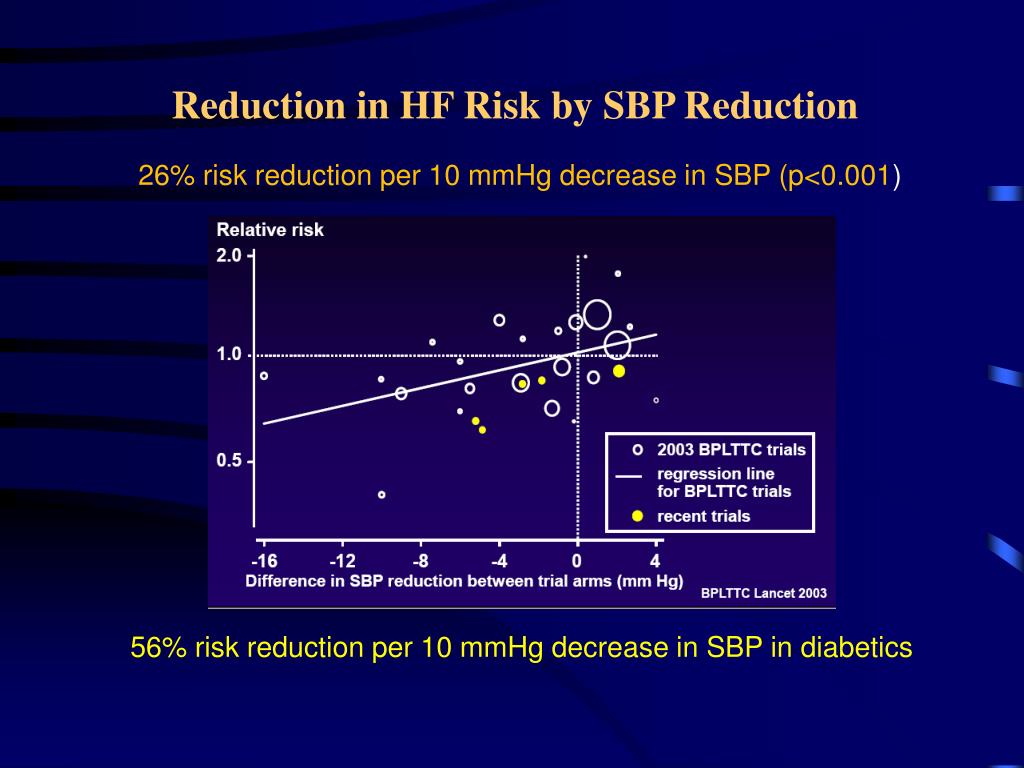 Reduction in HF Risk by SBP Reduction

26% risk reduction per 10 mmHg decrease in SBP (p<0.001)

Relative risk

2.0

1.0

0.5

2003 BPLTTC trials

regression line for BPLTTC trials

recent trials

-16 -12 -8 -4 0 4

Difference in SBP reduction between trial arms (mm Hg)

BPLTTC Lancet 2003

56% risk reduction per 10 mmHg decrease in SBP in diabetics